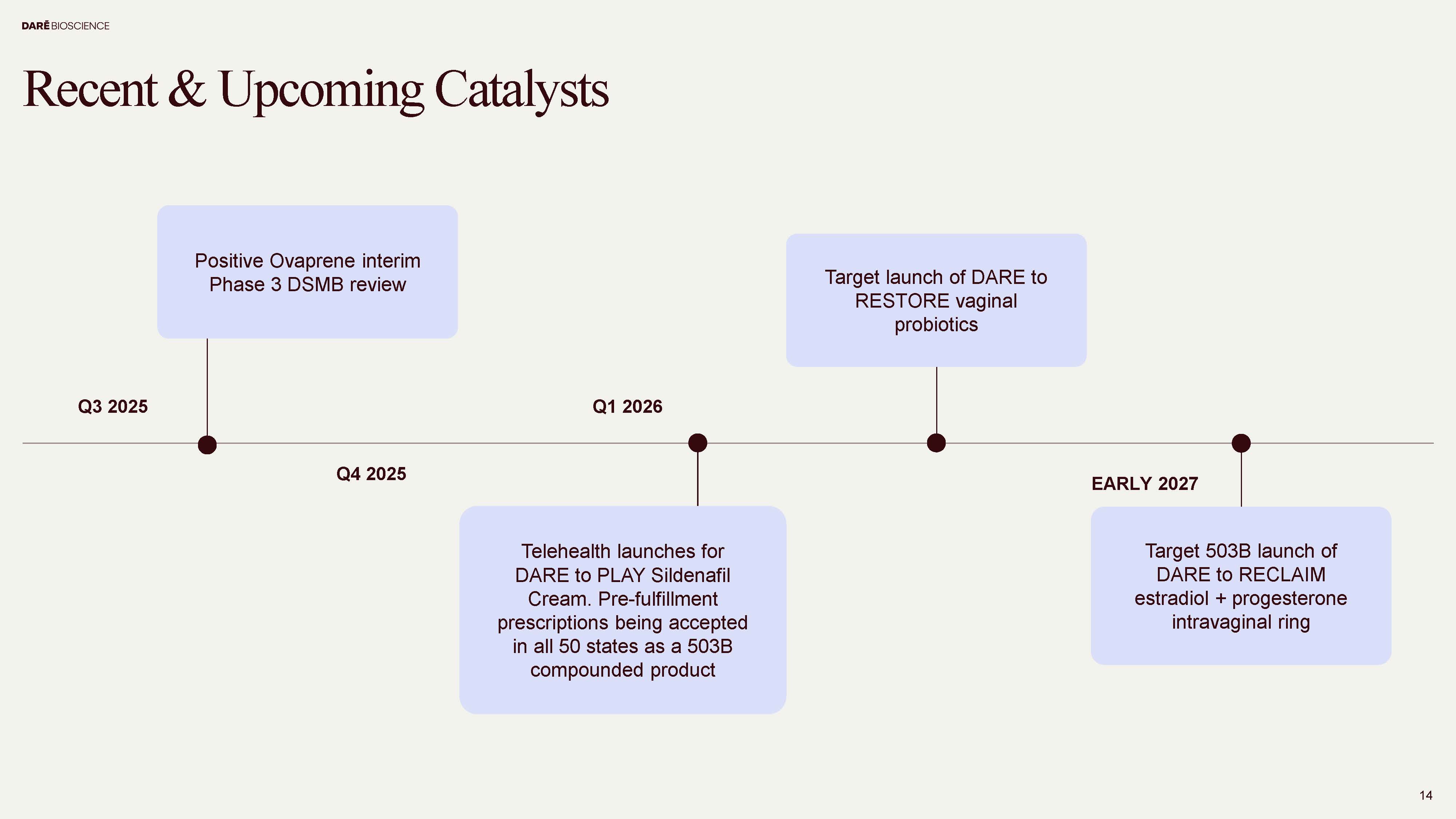 DARÉ BIOSCIENCE

Recent & Upcoming Catalysts

Positive Ovaprene interim Phase 3 DSMB review

Target launch of DARE to RESTORE vaginal probiotics

Q3 2025

Q1 2026

Q4 2025

EARLY 2027

Telehealth launches for DARE to PLAY Sildenafil Cream. Pre-fulfillment prescriptions being accepted in all 50 states as a 503B compounded product

Target 503B launch of DARE to RECLAIM estradiol + progesterone intravaginal ring

14